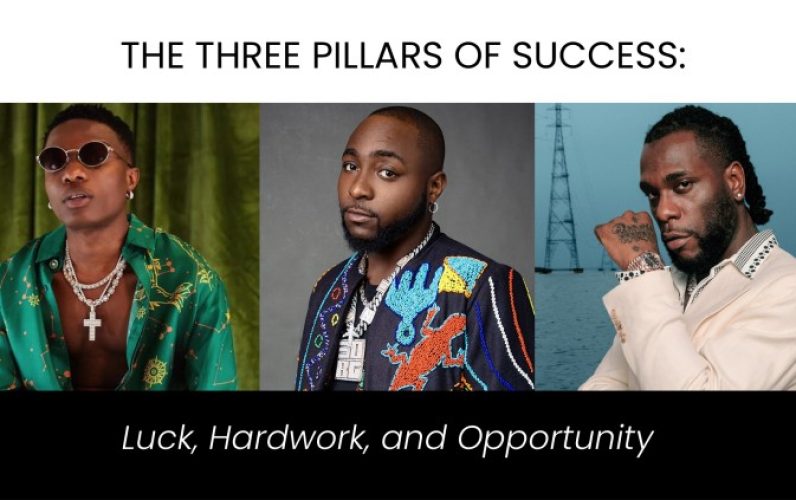 THE THREE PILLARS OF SUCCESS:

30
BG

Luck, Hardwork, and Opportunity